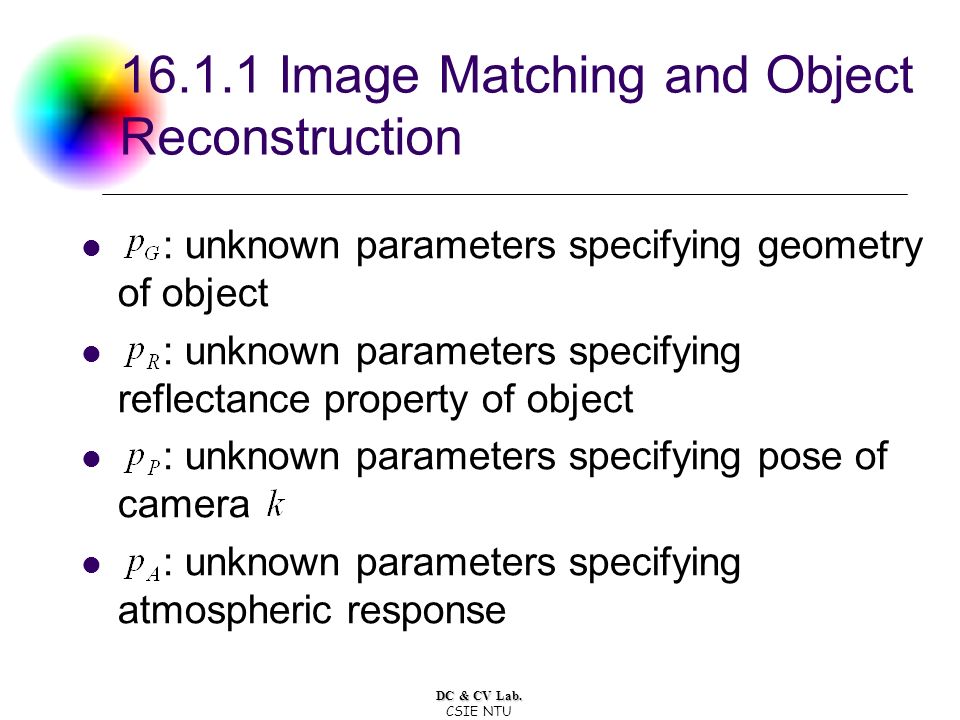 16.1.1 Image Matching and Object Reconstruction

- $p_G$: unknown parameters specifying geometry of object
- $p_R$: unknown parameters specifying reflectance property of object
- $p_P$: unknown parameters specifying pose of camera $k$
- $p_A$: unknown parameters specifying atmospheric response

DC & CV Lab.
CSIE NTU